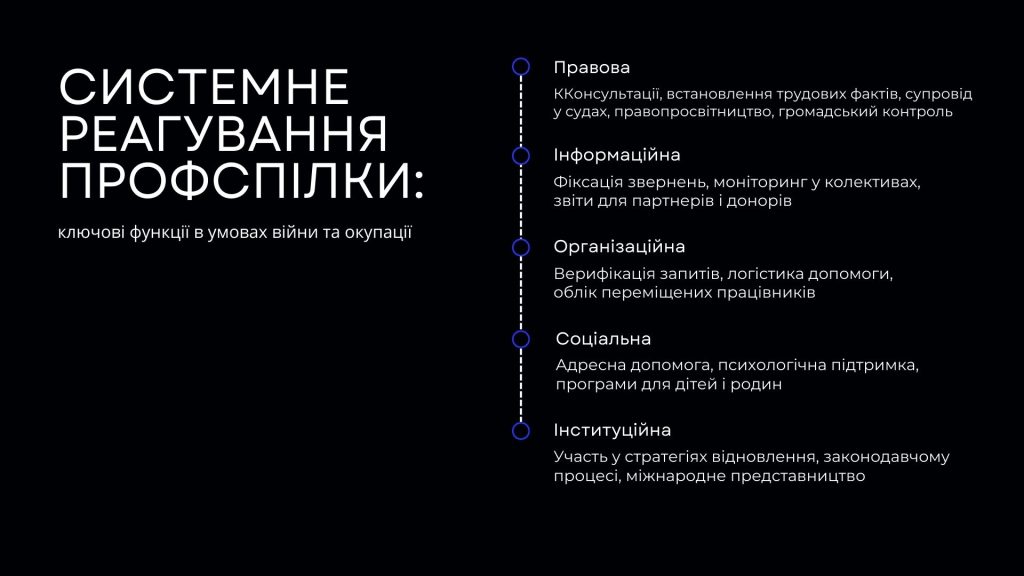 СИСТЕМНЕ РЕАГУВАННЯ ПРОФСПІЛКИ:

ключові функції в умовах війни та окупації

Правова

ККонсультації, встановлення трудових фактів, супровід у судах, правопросвітництво, громадський контроль

Інформаційна

Фіксація звернень, моніторинг у колективах, звіти для партнерів і донорів

Організаційна

Верифікація запитів, логістика допомоги, облік переміщених працівників

Соціальна

Адресна допомога, психологічна підтримка, програми для дітей і родин

Інституційна

Участь у стратегіях відновлення, законодавчому процесі, міжнародне представництво